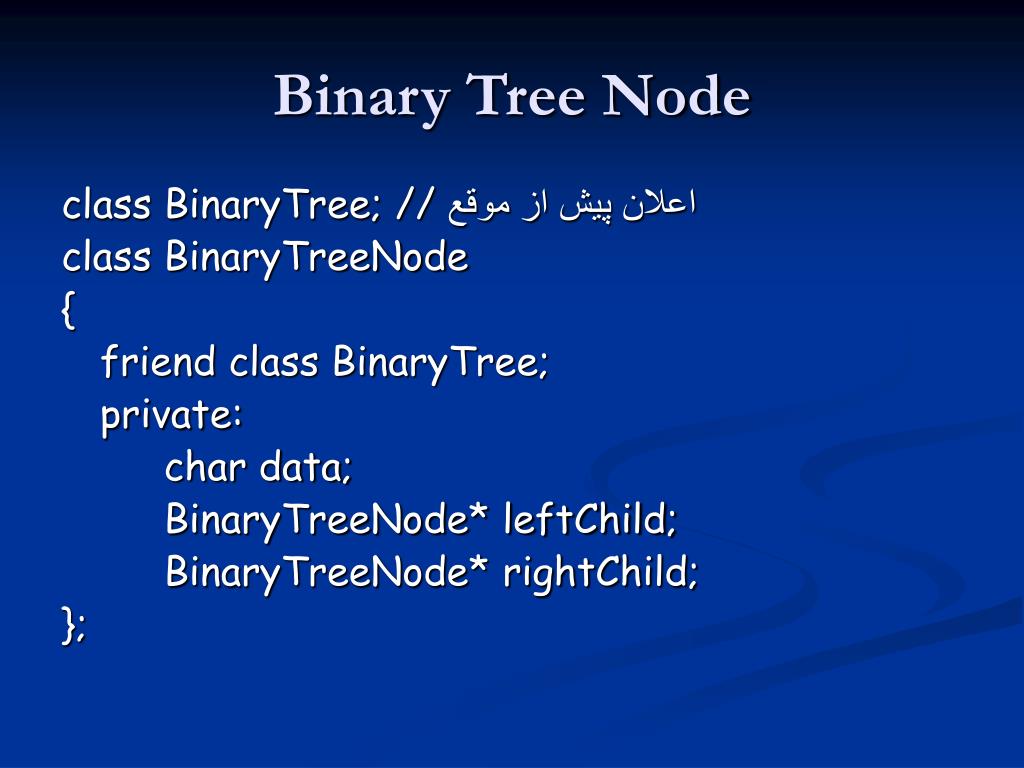 Binary Tree Node

class BinaryTree; // اعلان پیش از موقع
class BinaryTreeNode
{
friend class BinaryTree;
private:
char data;
BinaryTreeNode* leftChild;
BinaryTreeNode* rightChild;
};